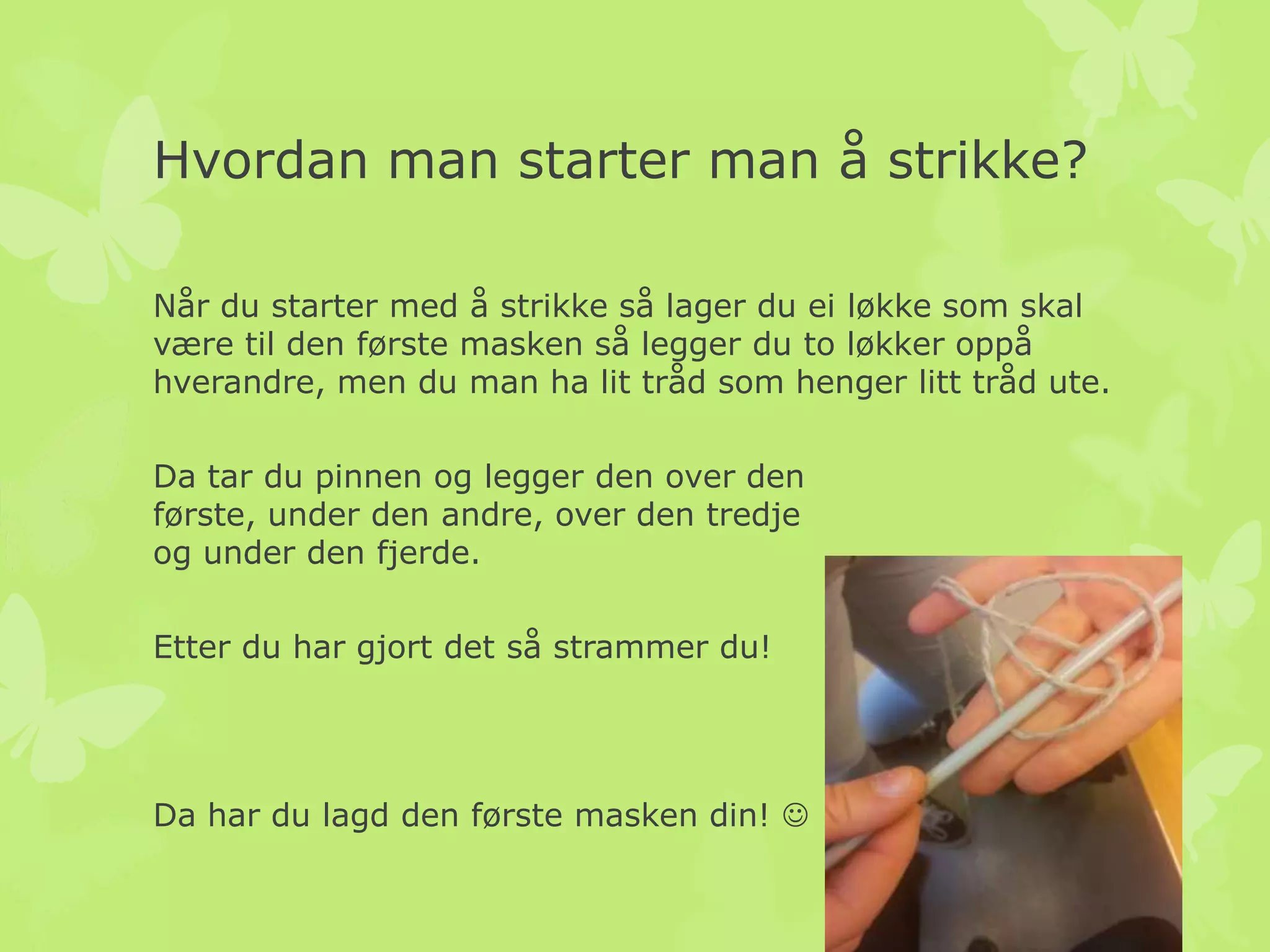 Hvordan man starter man å strikke?

Når du starter med å strikke så lager du ei løkke som skal være til den første masken så legger du to løkker oppå hverandre, men du man ha lit tråd som henger litt tråd ute.

Da tar du pinnen og legger den over den første, under den andre, over den tredje og under den fjerde.

Etter du har gjort det så strammer du!

Da har du lagd den første masken din! ☺